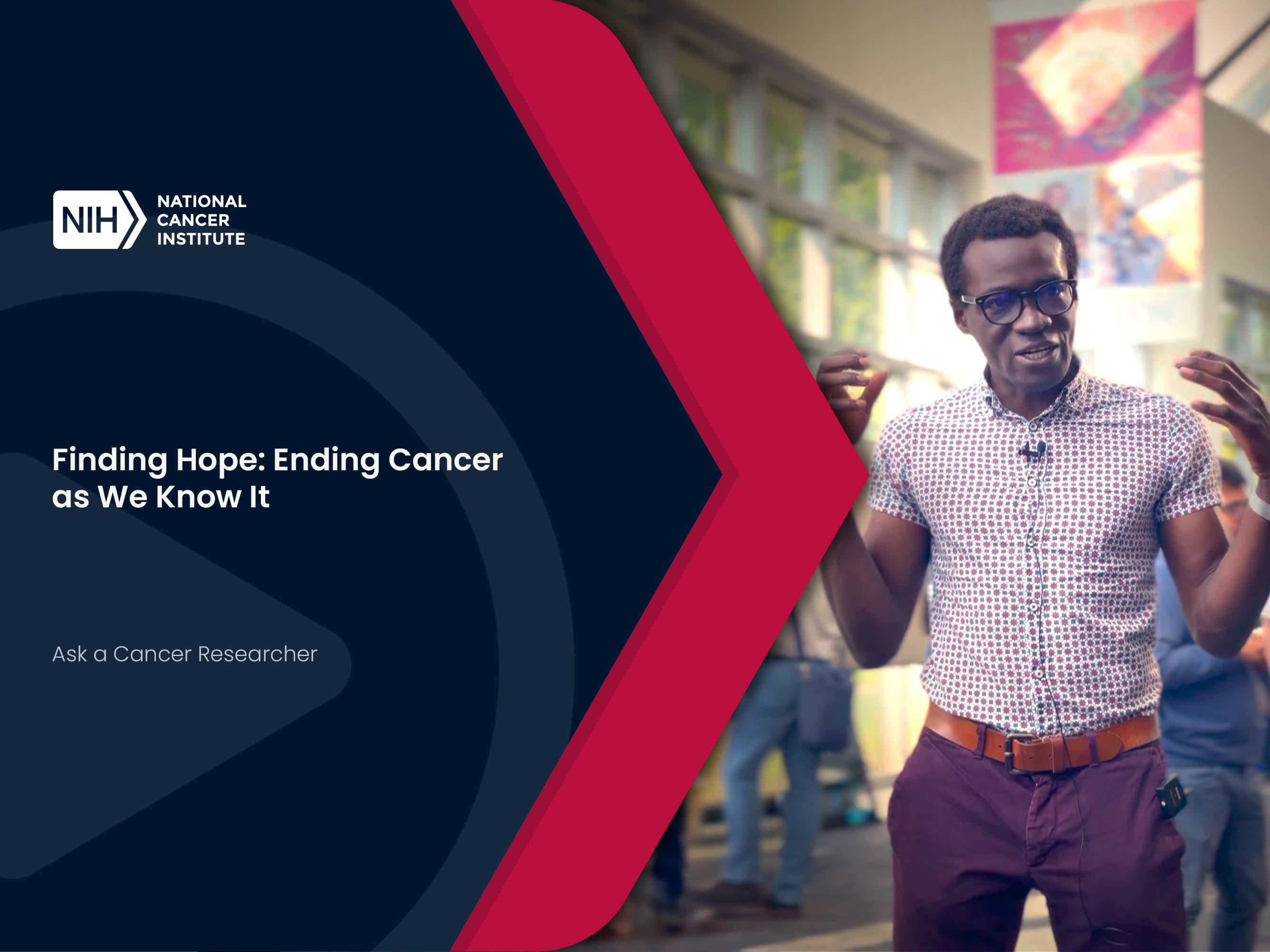 NIH NATIONAL CANCER INSTITUTE

Finding Hope: Ending Cancer as We Know It

Ask a Cancer Researcher